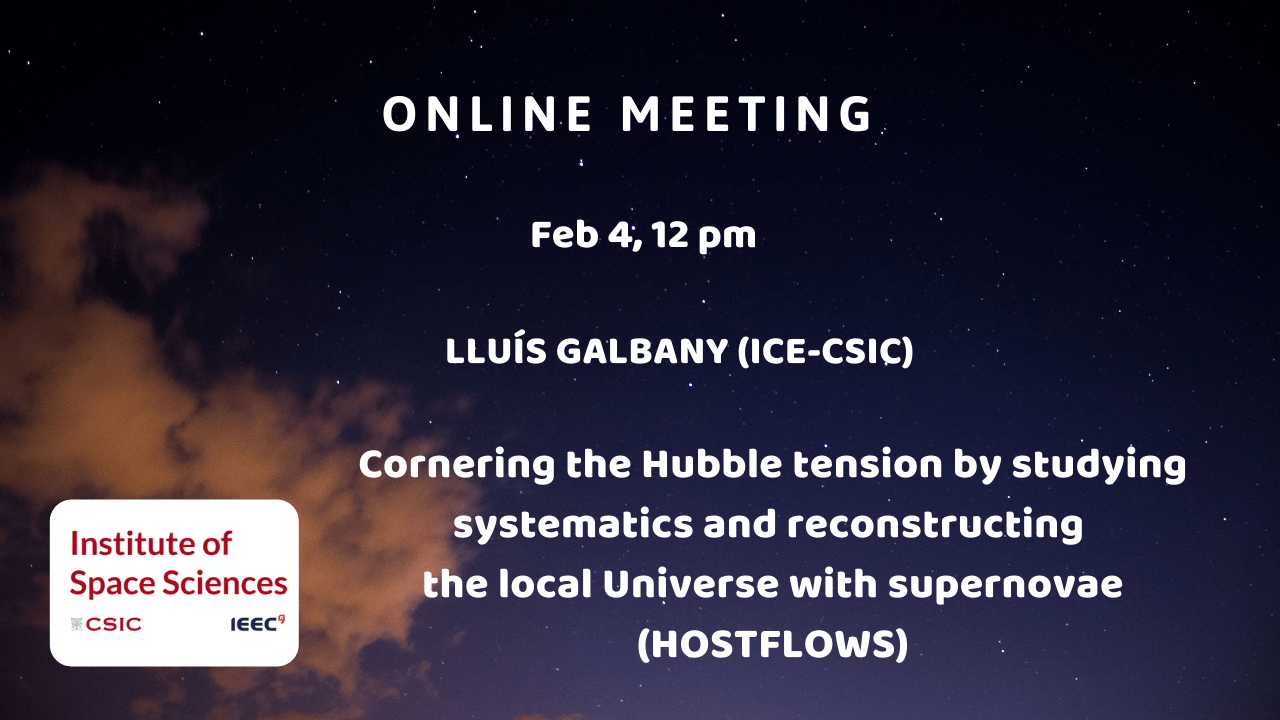 ONLINE MEETING

Feb 4, 12 pm

LLUÍS GALBANY (ICE-CSIC)

Cornering the Hubble tension by studying systematics and reconstructing the local Universe with supernovae (HOSTFLOWS)

Institute of Space Sciences

CSIC

IEEC